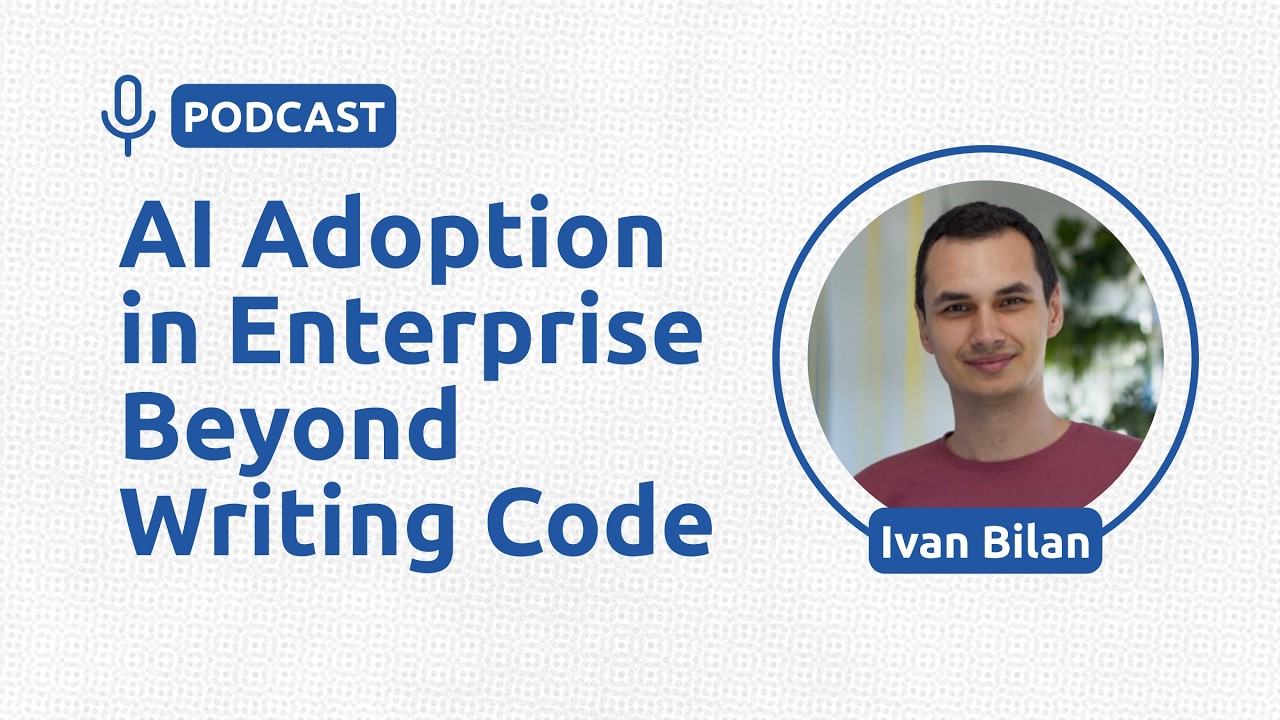 PODCAST

AI Adoption in Enterprise Beyond Writing Code

Ivan Bilan